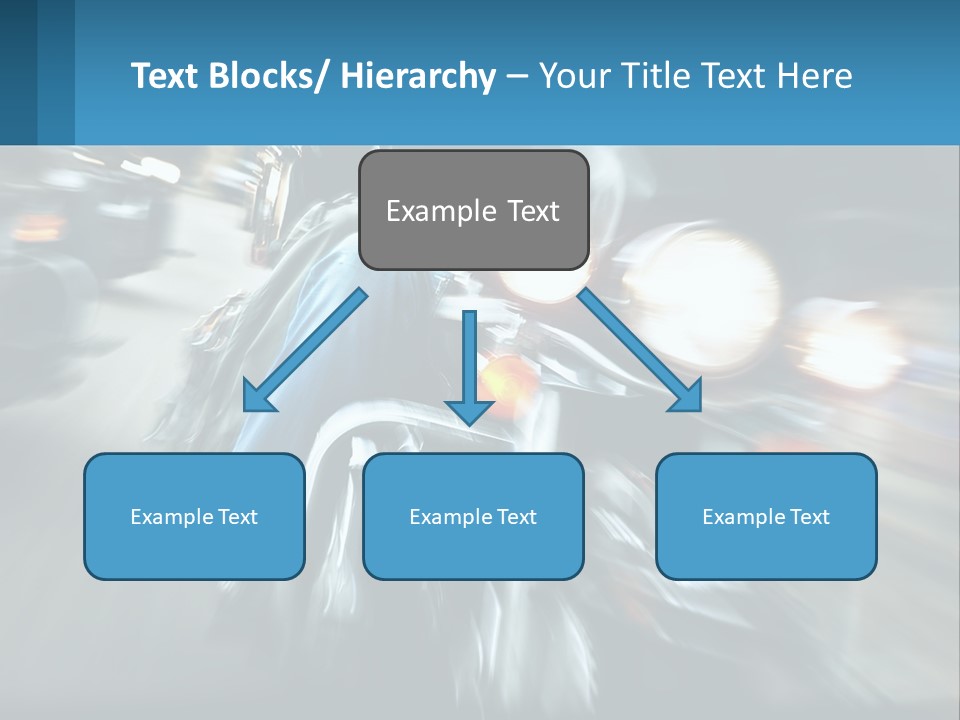 Text Blocks/ Hierarchy – Your Title Text Here

Example Text

Example Text

Example Text

Example Text